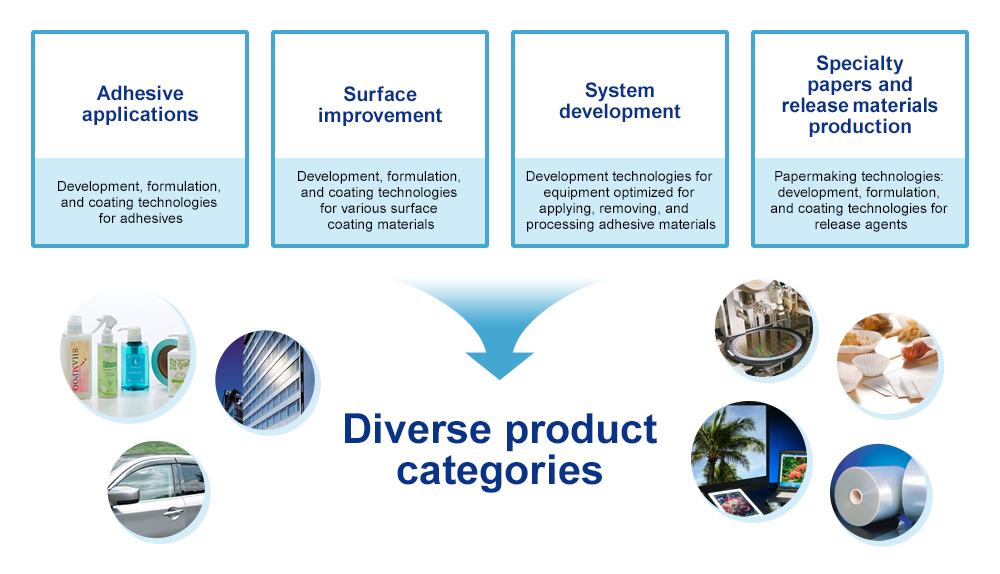 Adhesive applications

Development, formulation, and coating technologies for adhesives

Surface improvement

Development, formulation, and coating technologies for various surface coating materials

System development

Development technologies for equipment optimized for applying, removing, and processing adhesive materials

Specialty papers and release materials production

Papermaking technologies: development, formulation, and coating technologies for release agents

SHAMPOO

Diverse product categories